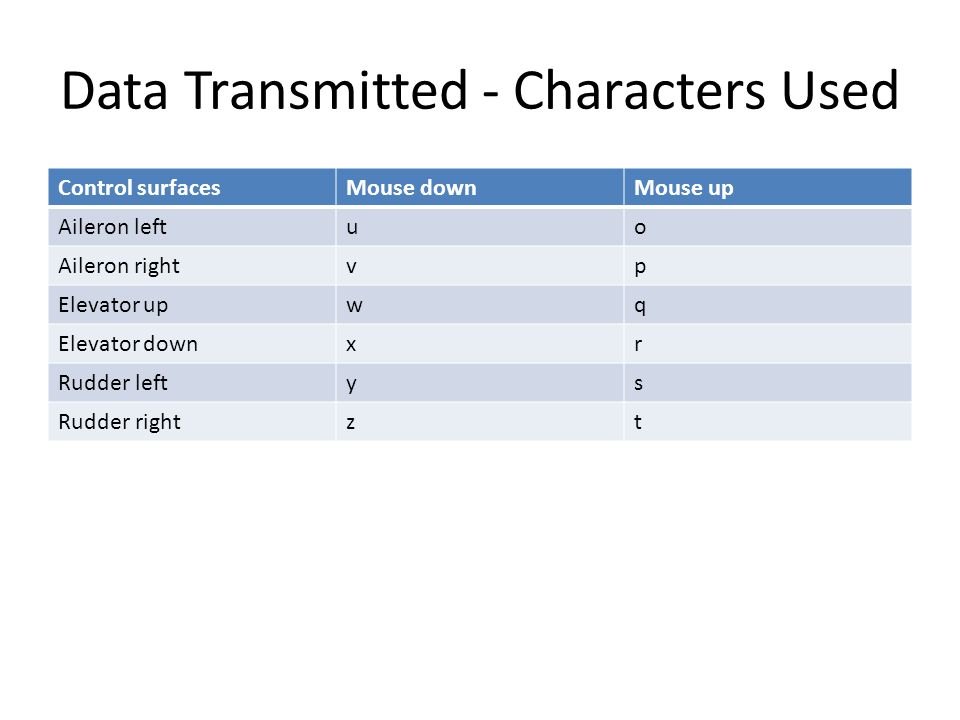 Data Transmitted - Characters Used

| Control surfaces | Mouse down | Mouse up |
|---|---|---|
| Aileron left | u | o |
| Aileron right | v | p |
| Elevator up | w | q |
| Elevator down | x | r |
| Rudder left | y | s |
| Rudder right | z | t |